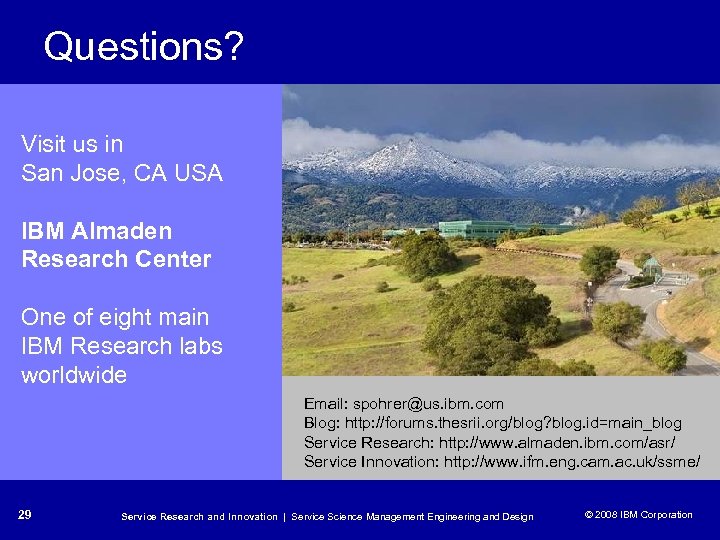 Questions?

Visit us in
San Jose, CA USA

IBM Almaden Research Center

One of eight main IBM Research labs worldwide

Email: spohrer@us.ibm.com
Blog: http://forums.thesrii.org/blog?blog.id=main_blog
Service Research: http://www.almaden.ibm.com/asr/
Service Innovation: http://www.ifm.eng.cam.ac.uk/ssme/

29

Service Research and Innovation | Service Science Management Engineering and Design

© 2008 IBM Corporation